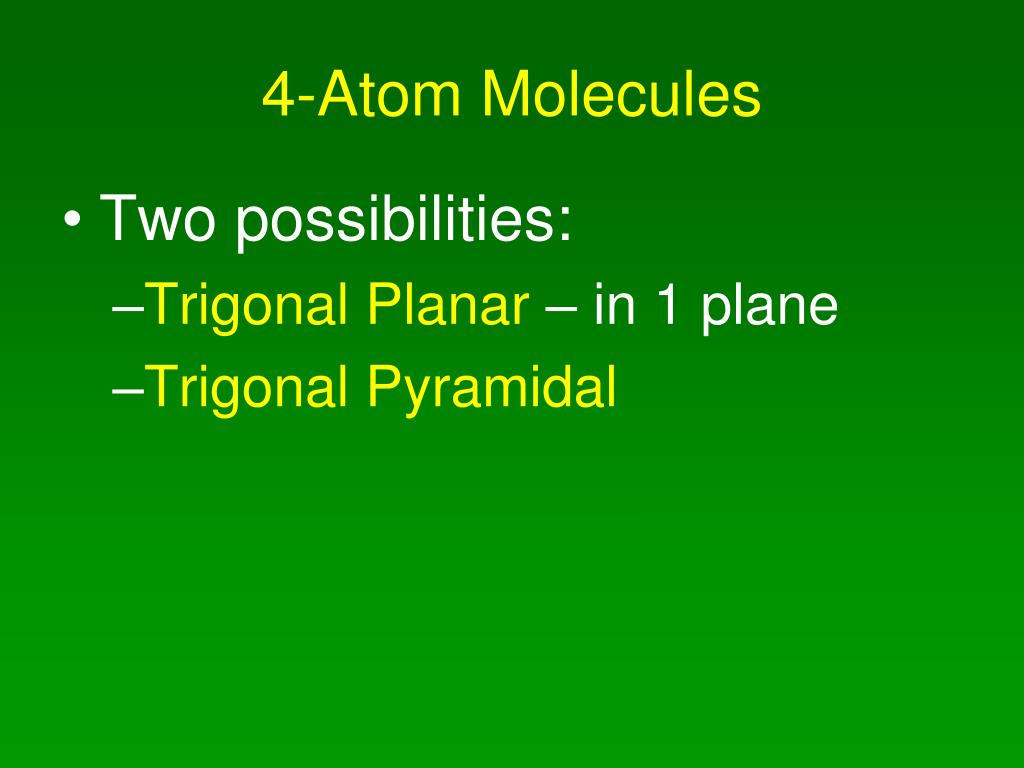 4-Atom Molecules

• Two possibilities:
–Trigonal Planar – in 1 plane
–Trigonal Pyramidal